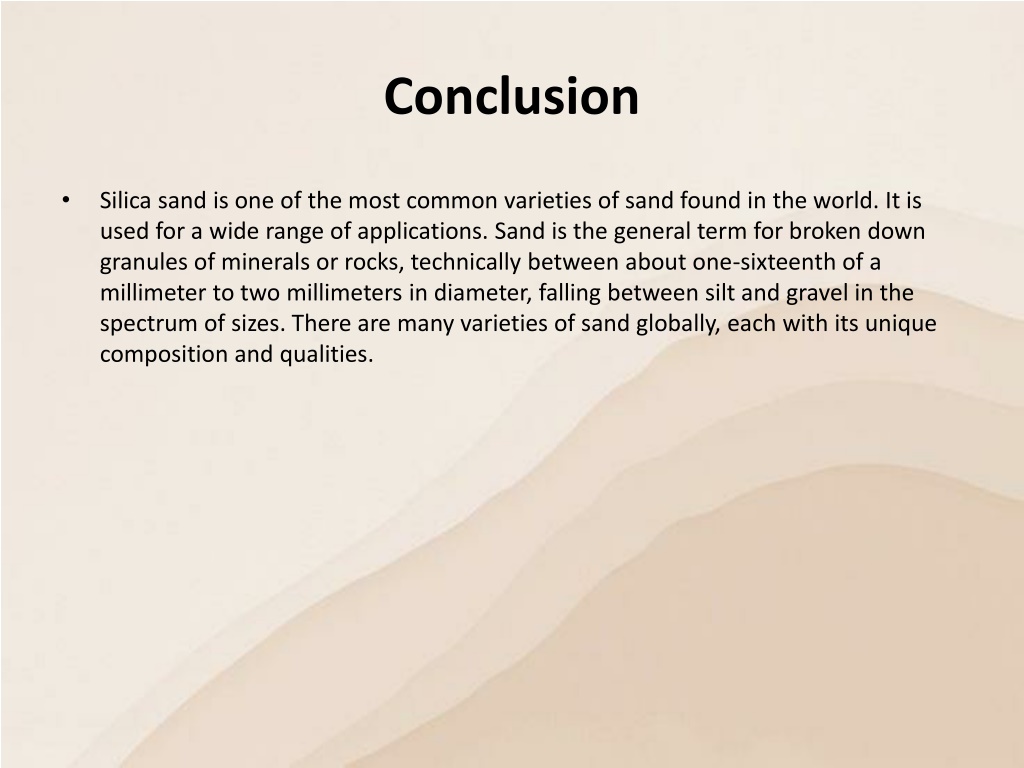 Conclusion

• Silica sand is one of the most common varieties of sand found in the world. It is used for a wide range of applications. Sand is the general term for broken down granules of minerals or rocks, technically between about one-sixteenth of a millimeter to two millimeters in diameter, falling between silt and gravel in the spectrum of sizes. There are many varieties of sand globally, each with its unique composition and qualities.